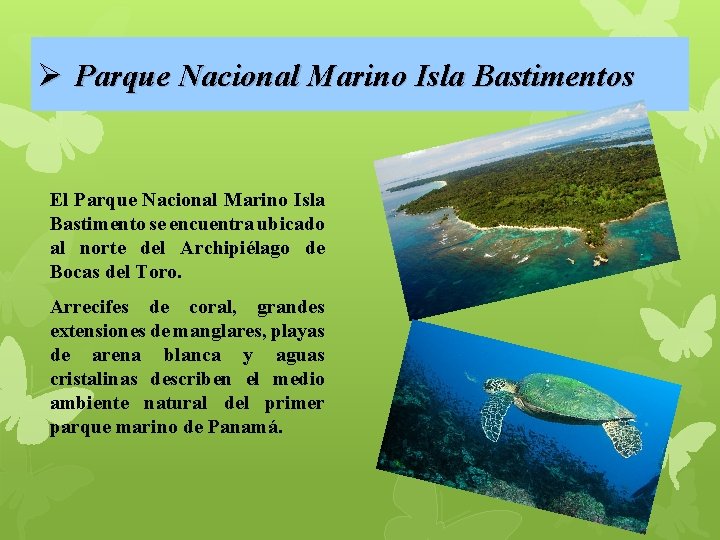 ➢ Parque Nacional Marino Isla Bastimentos

El Parque Nacional Marino Isla Bastimento se encuentra ubicado al norte del Archipiélago de Bocas del Toro.

Arrecifes de coral, grandes extensiones de manglares, playas de arena blanca y aguas cristalinas describen el medio ambiente natural del primer parque marino de Panamá.